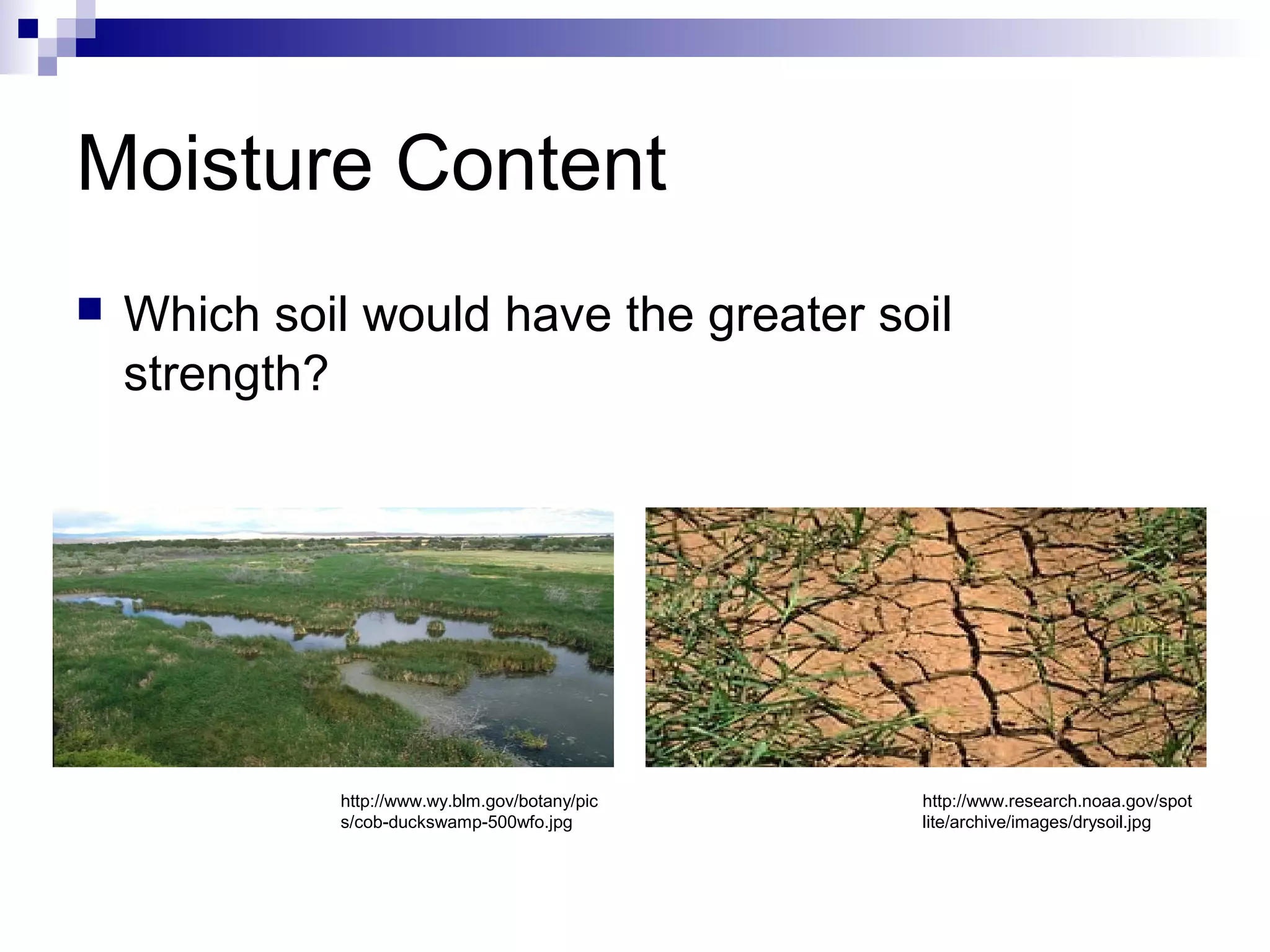 Moisture Content

Which soil would have the greater soil strength?

http://www.wy.blm.gov/botany/pics/cob-duckswamp-500wfo.jpg

http://www.research.noaa.gov/spotlite/archive/images/drysoil.jpg